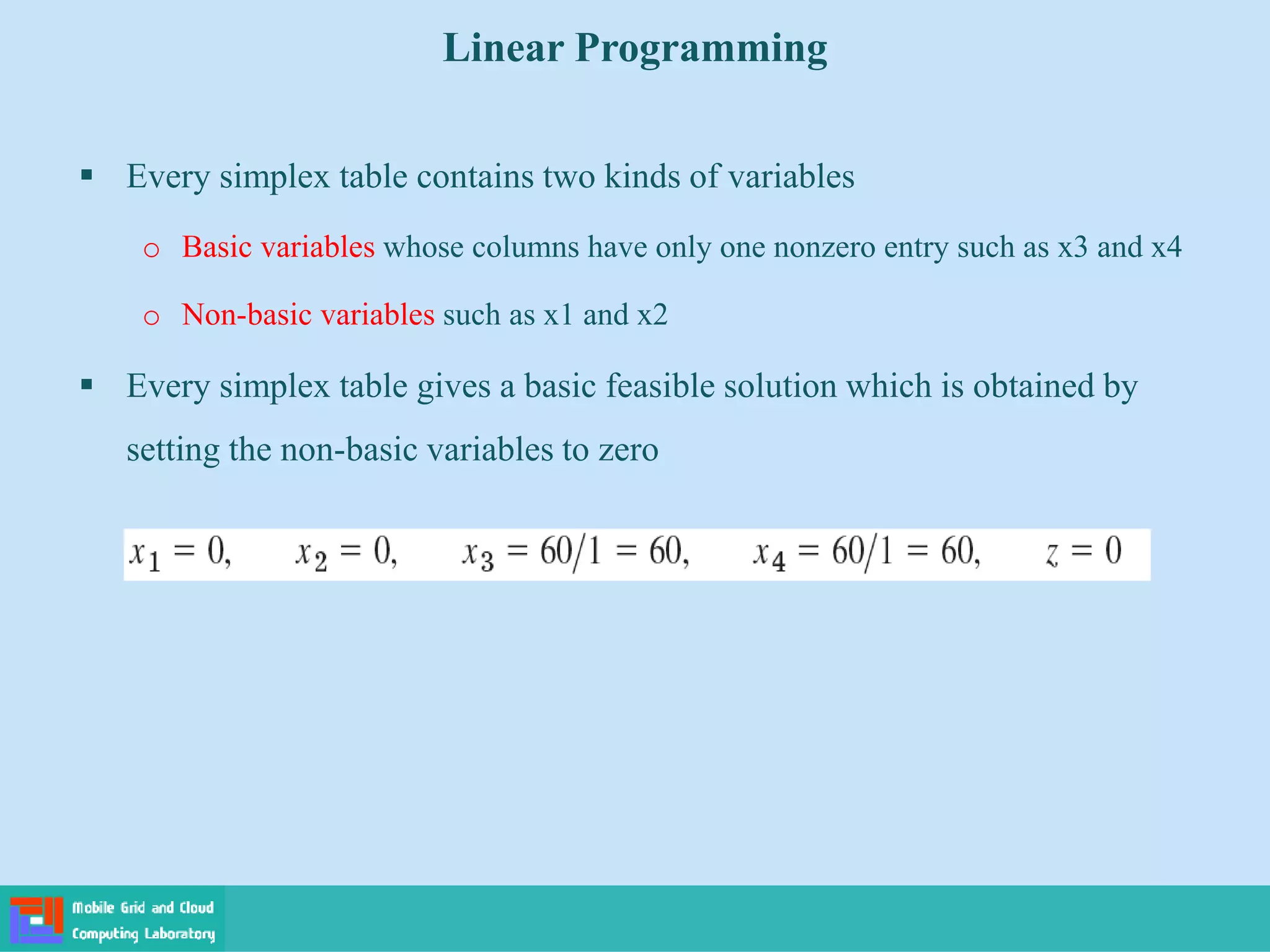 Linear Programming

▪ Every simplex table contains two kinds of variables

o Basic variables whose columns have only one nonzero entry such as x3 and x4

o Non-basic variables such as x1 and x2

▪ Every simplex table gives a basic feasible solution which is obtained by setting the non-basic variables to zero

$x_1 = 0, \quad x_2 = 0, \quad x_3 = 60/1 = 60, \quad x_4 = 60/1 = 60, \quad z = 0$

Mobile Grid and Cloud Computing Laboratory